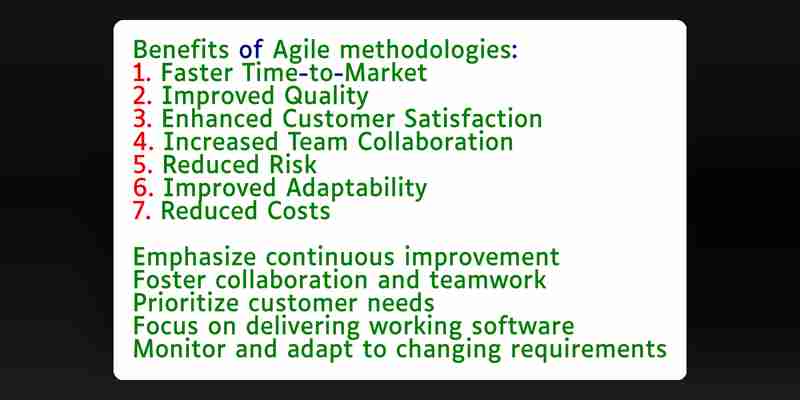 Benefits of Agile methodologies:
1. Faster Time-to-Market
2. Improved Quality
3. Enhanced Customer Satisfaction
4. Increased Team Collaboration
5. Reduced Risk
6. Improved Adaptability
7. Reduced Costs

Emphasize continuous improvement
Foster collaboration and teamwork
Prioritize customer needs
Focus on delivering working software
Monitor and adapt to changing requirements